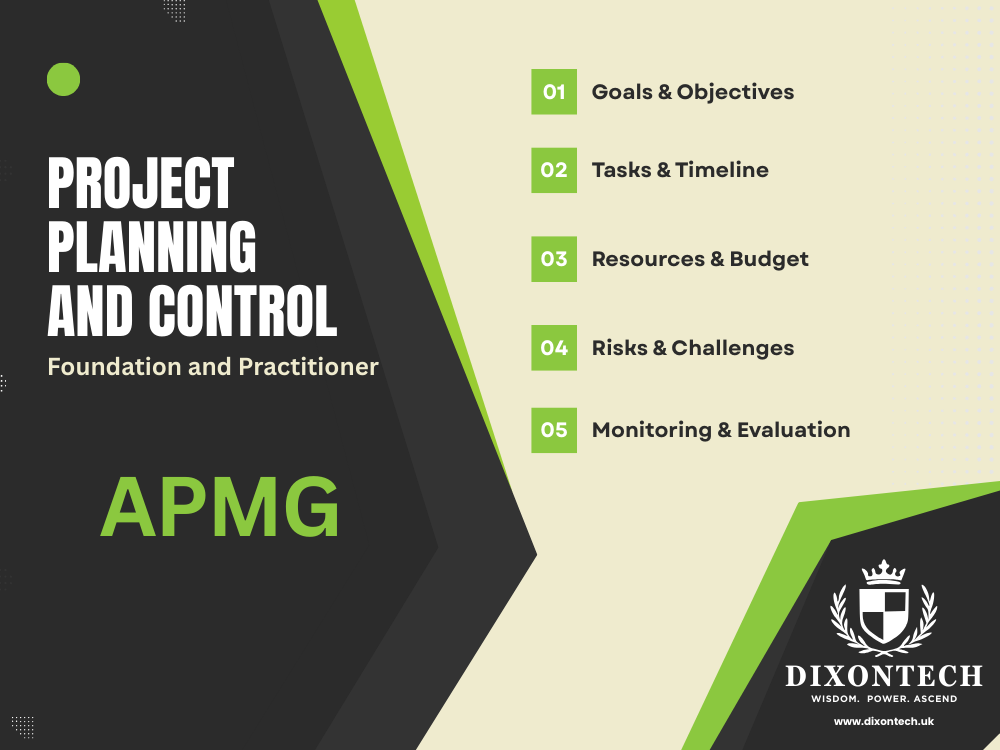 PROJECT PLANNING AND CONTROL

Foundation and Practitioner

APMG

01 Goals & Objectives

02 Tasks & Timeline

03 Resources & Budget

04 Risks & Challenges

05 Monitoring & Evaluation

DIXONTECH

WISDOM. POWER. ASCEND

www.dixontech.uk